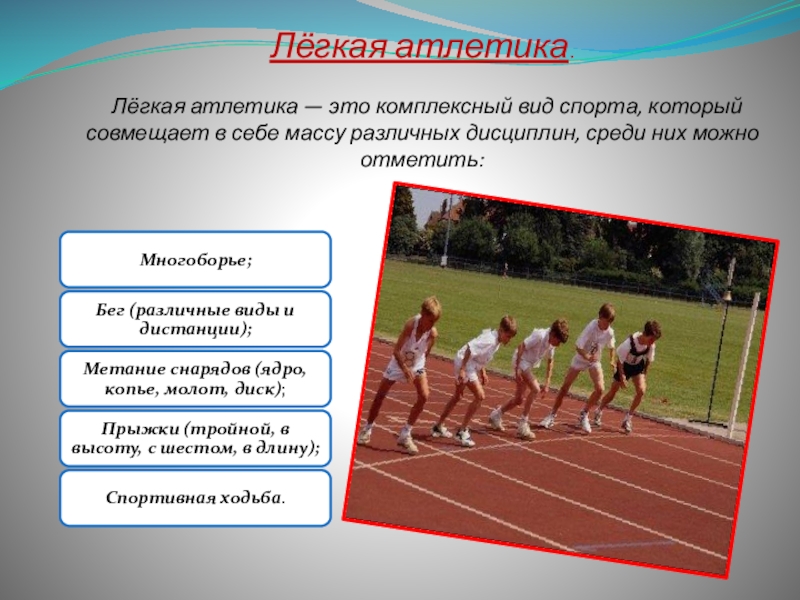 Лёгкая атлетика.

Лёгкая атлетика — это комплексный вид спорта, который совмещает в себе массу различных дисциплин, среди них можно отметить:

Многоборье;

Бег (различные виды и дистанции);

Метание снарядов (ядро, копье, молот, диск);

Прыжки (тройной, в высоту, с шестом, в длину);

Спортивная ходьба.